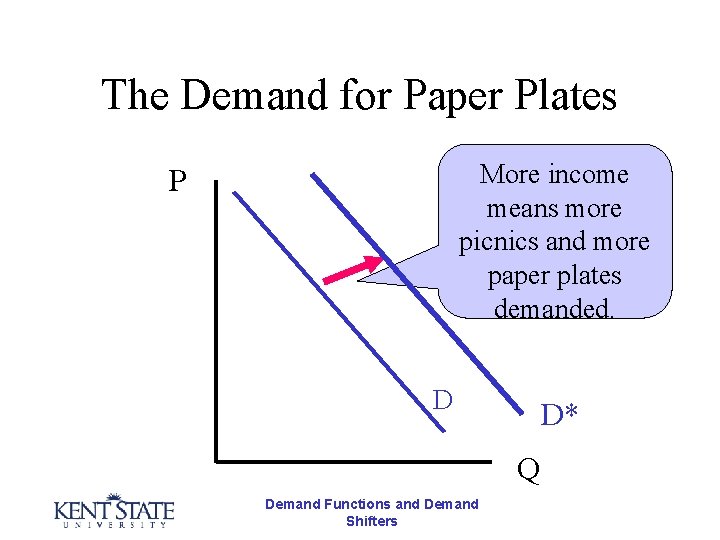 The Demand for Paper Plates

P

More income means more picnics and more paper plates demanded.

D

D*

Q

KENT STATE
UNIVERSITY

Demand Functions and Demand Shifters